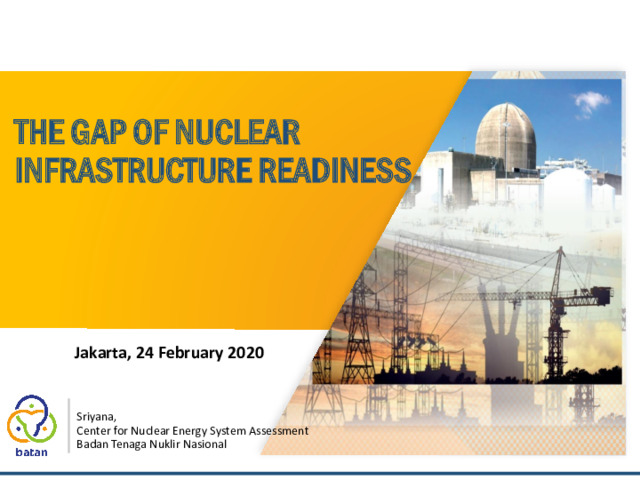 THE GAP OF NUCLEAR INFRASTRUCTURE READINESS

Jakarta, 24 February 2020

batan

Sriyana,
Center for Nuclear Energy System Assessment
Badan Tenaga Nuklir Nasional